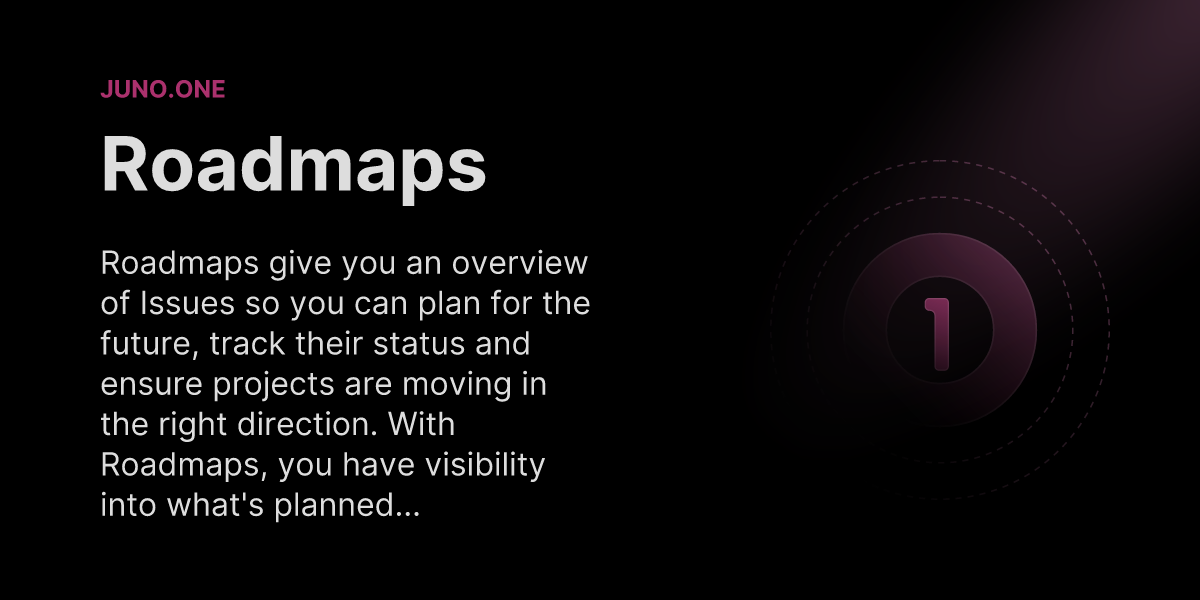 JUNO.ONE

Roadmaps

Roadmaps give you an overview of Issues so you can plan for the future, track their status and ensure projects are moving in the right direction. With Roadmaps, you have visibility into what's planned...

1